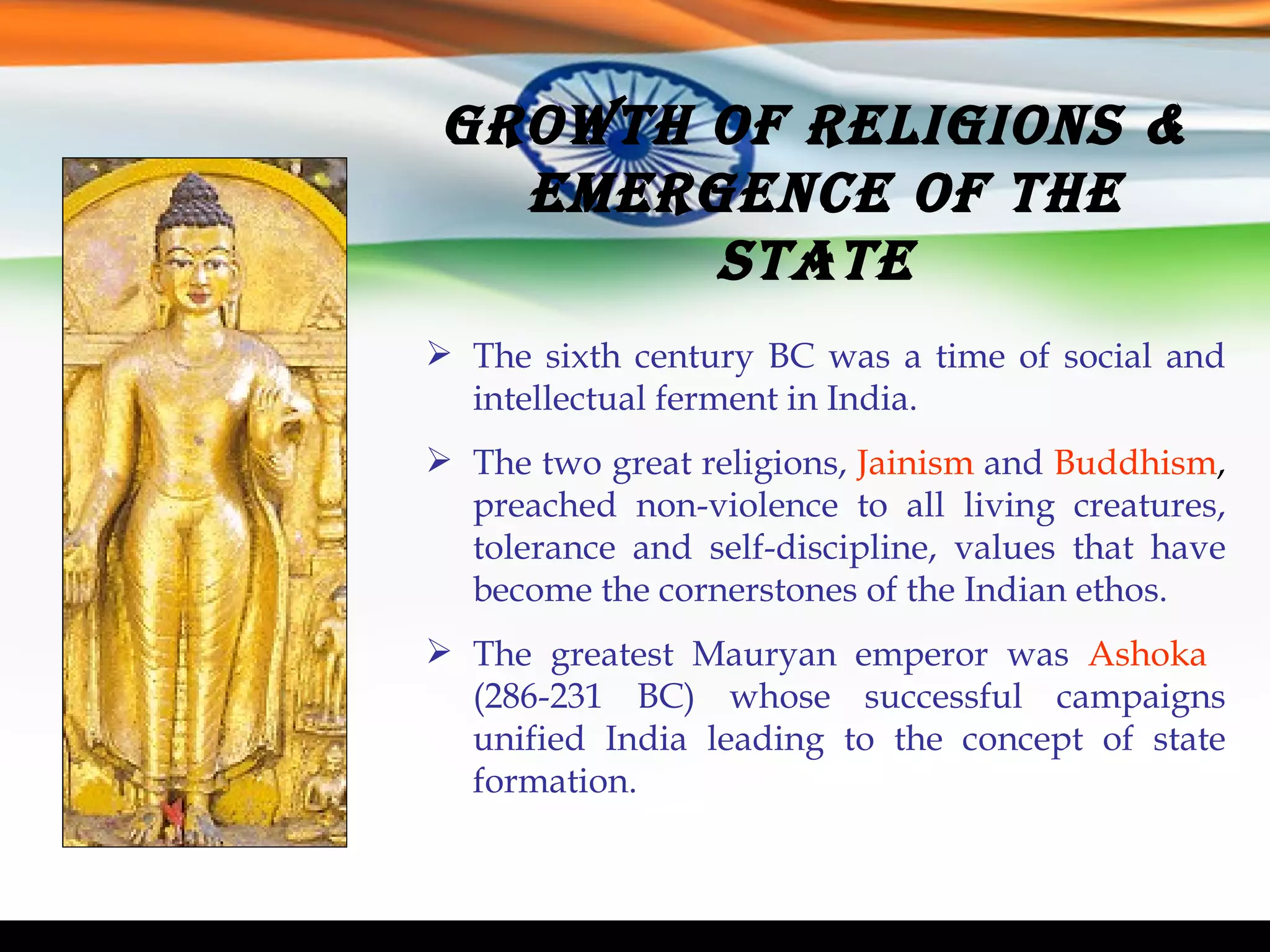 GROWTH OF RELIGIONS & EMERGENCE OF THE STATE

➢ The sixth century BC was a time of social and intellectual ferment in India.

➢ The two great religions, Jainism and Buddhism, preached non-violence to all living creatures, tolerance and self-discipline, values that have become the cornerstones of the Indian ethos.

➢ The greatest Mauryan emperor was Ashoka (286-231 BC) whose successful campaigns unified India leading to the concept of state formation.